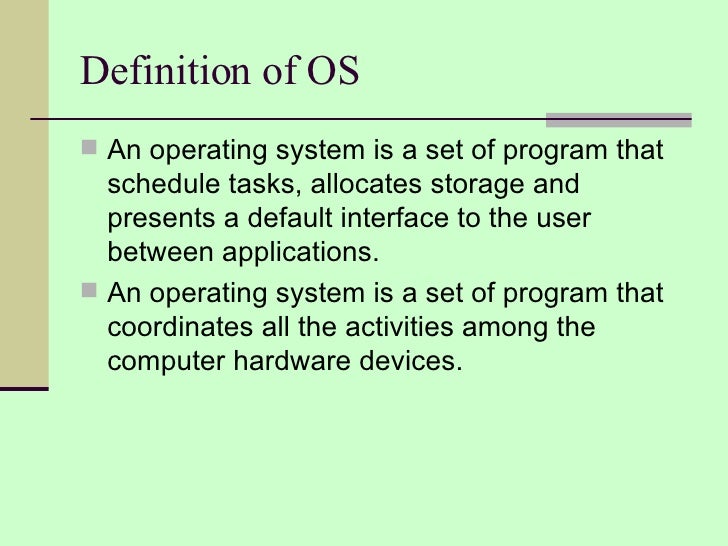 Definition of OS

An operating system is a set of program that schedule tasks, allocates storage and presents a default interface to the user between applications.

An operating system is a set of program that coordinates all the activities among the computer hardware devices.